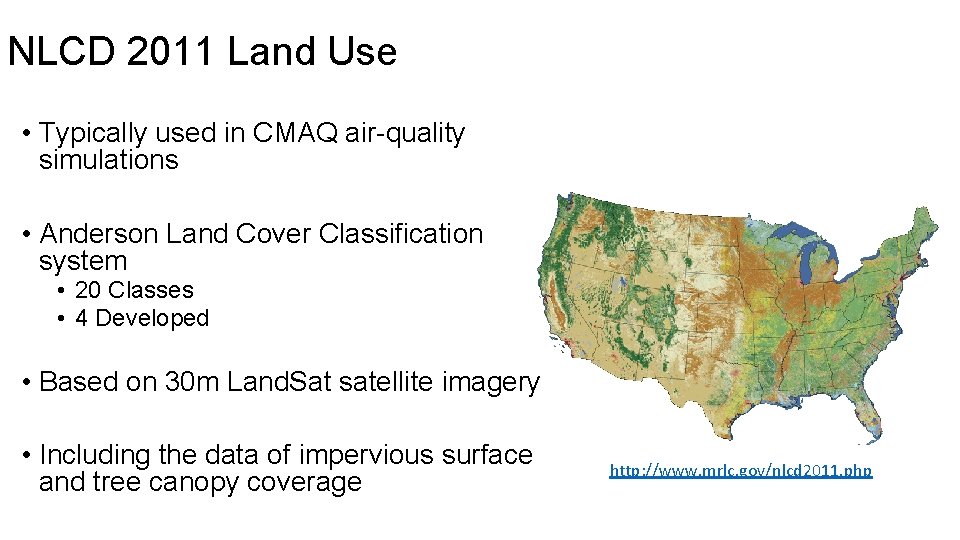 NLCD 2011 Land Use

• Typically used in CMAQ air-quality simulations

• Anderson Land Cover Classification system
  • 20 Classes
  • 4 Developed

• Based on 30m LandSat satellite imagery

• Including the data of impervious surface and tree canopy coverage

http://www.mrlc.gov/nlcd2011.php